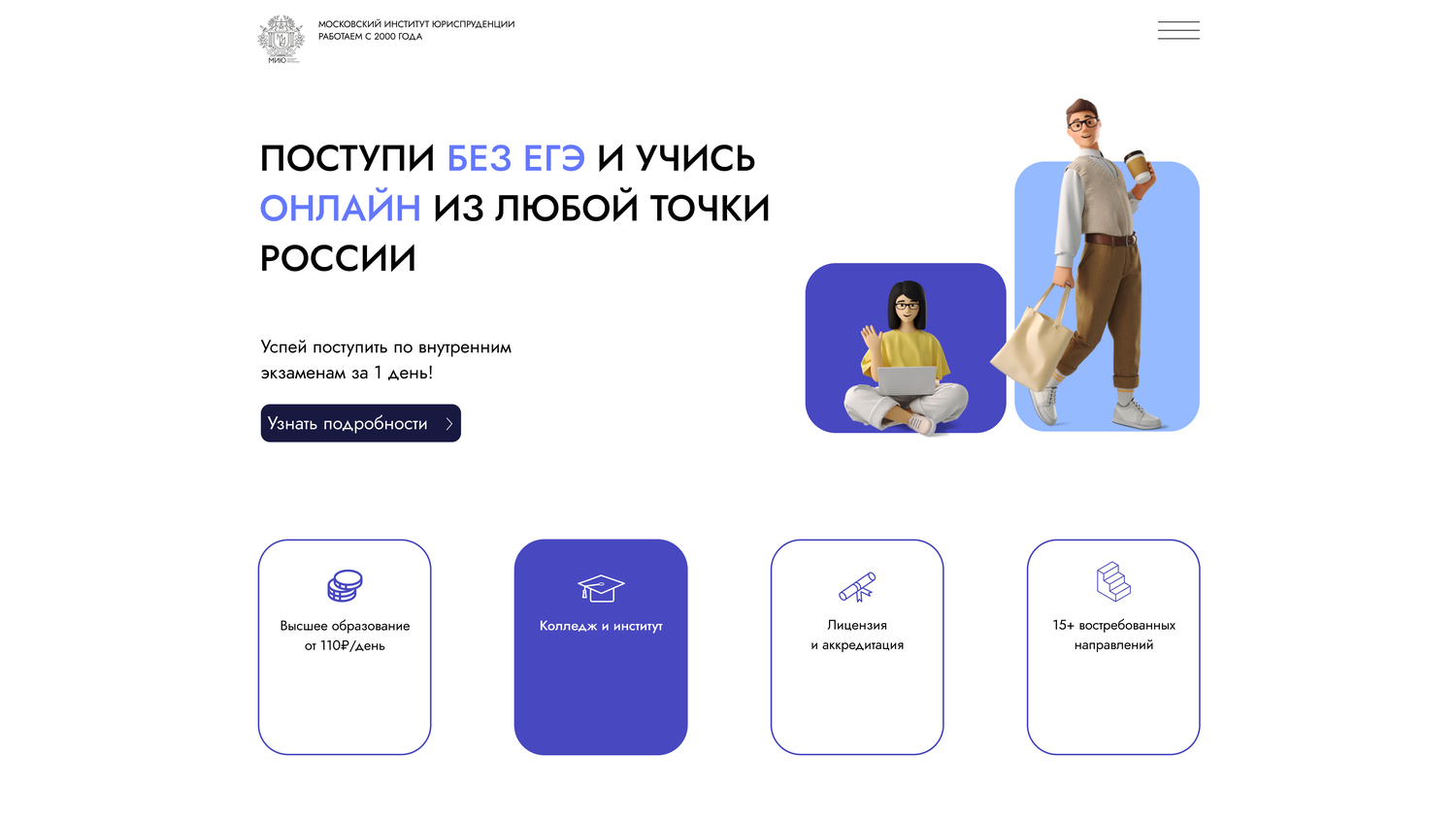 МИЮ

МОСКОВСКИЙ ИНСТИТУТ ЮРИСПРУДЕНЦИИ
РАБОТАЕМ С 2000 ГОДА

ПОСТУПИ БЕЗ ЕГЭ И УЧИСЬ ОНЛАЙН ИЗ ЛЮБОЙ ТОЧКИ РОССИИ

Успей поступить по внутренним экзаменам за 1 день!

Узнать подробности

Высшее образование от 110₽/день

Колледж и институт

Лицензия и аккредитация

15+ востребованных направлений